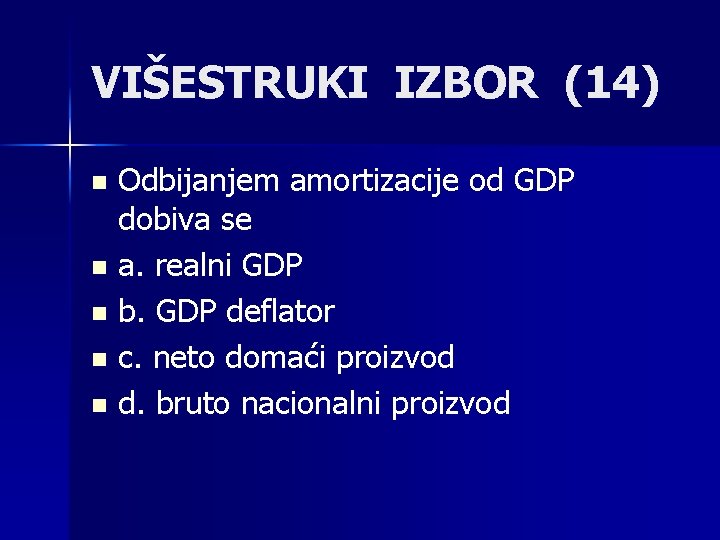 VIŠESTRUKI IZBOR (14)

Odbijanjem amortizacije od GDP dobiva se

a. realni GDP

b. GDP deflator

c. neto domaći proizvod

d. bruto nacionalni proizvod